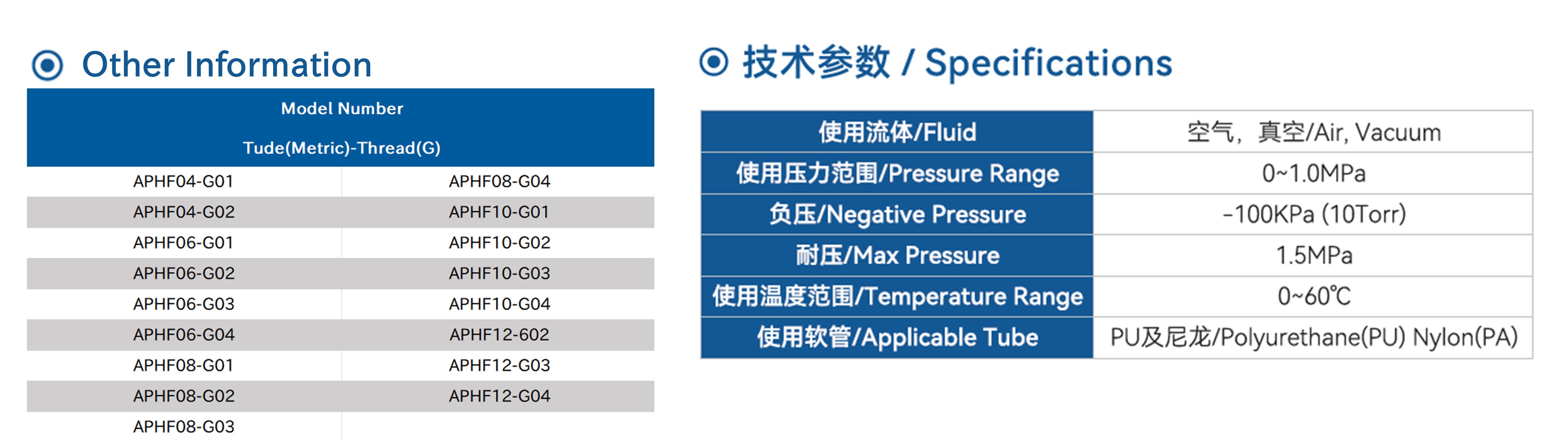 Other Information

| Model Number Tude(Metric)-Thread(G) | |
|---|---|
| APHF04-G01 | APHF08-G04 |
| APHF04-G02 | APHF10-G01 |
| APHF06-G01 | APHF10-G02 |
| APHF06-G02 | APHF10-G03 |
| APHF06-G03 | APHF10-G04 |
| APHF06-G04 | APHF12-602 |
| APHF08-G01 | APHF12-G03 |
| APHF08-G02 | APHF12-G04 |
| APHF08-G03 | |

技术参数 / Specifications

| 使用流体/Fluid | 空气，真空/Air, Vacuum |
|---|---|
| 使用压力范围/Pressure Range | 0~1.0MPa |
| 负压/Negative Pressure | -100KPa (10Torr) |
| 耐压/Max Pressure | 1.5MPa |
| 使用温度范围/Temperature Range | 0~60℃ |
| 使用软管/Applicable Tube | PU及尼龙/Polyurethane(PU) Nylon(PA) |